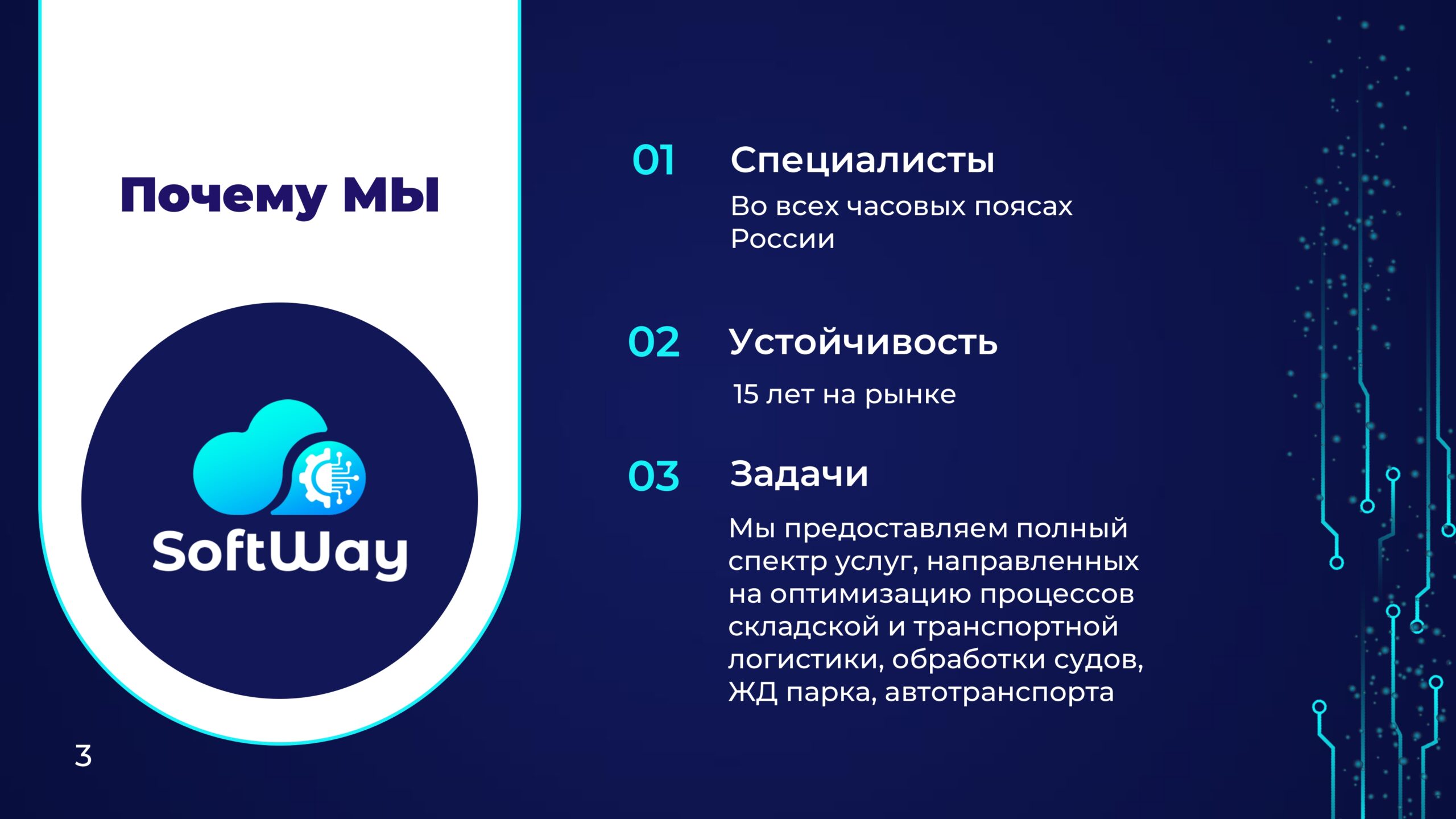 Почему МЫ

SoftWay

01 Специалисты

Во всех часовых поясах России

02 Устойчивость

15 лет на рынке

03 Задачи

Мы предоставляем полный спектр услуг, направленных на оптимизацию процессов складской и транспортной логистики, обработки судов, ЖД парка, автотранспорта

3